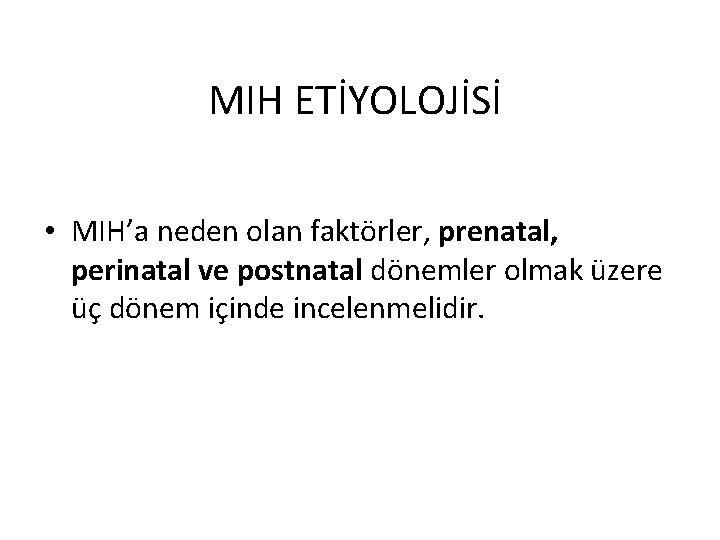 MIH ETİYOLOJİSİ

• MIH'a neden olan faktörler, prenatal, perinatal ve postnatal dönemler olmak üzere üç dönem içinde incelenmelidir.